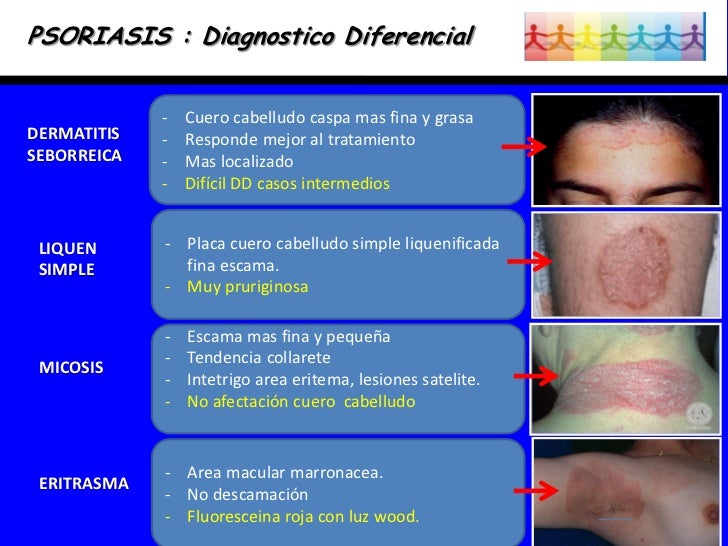 PSORIASIS : Diagnostico Diferencial

DERMATITIS SEBORREICA

- Cuero cabelludo caspa mas fina y grasa
- Responde mejor al tratamiento
- Mas localizado
- Difícil DD casos intermedios

LIQUEN SIMPLE

- Placa cuero cabelludo simple liquenificada fina escama.
- Muy pruriginosa

MICOSIS

- Escama mas fina y pequeña
- Tendencia collarete
- Intetrigo area eritema, lesiones satelite.
- No afectación cuero cabelludo

ERITRASMA

- Area macular marronacea.
- No descamación
- Fluoresceina roja con luz wood.